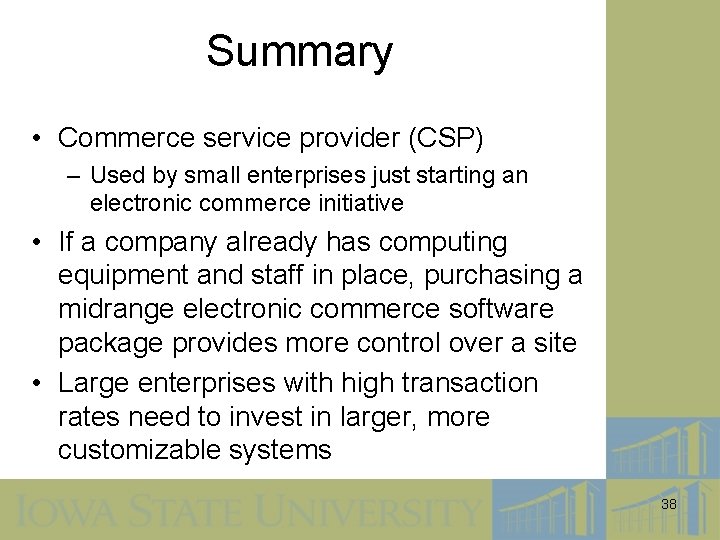 Summary

• Commerce service provider (CSP)
– Used by small enterprises just starting an electronic commerce initiative

• If a company already has computing equipment and staff in place, purchasing a midrange electronic commerce software package provides more control over a site

• Large enterprises with high transaction rates need to invest in larger, more customizable systems

IOWA STATE UNIVERSITY

38